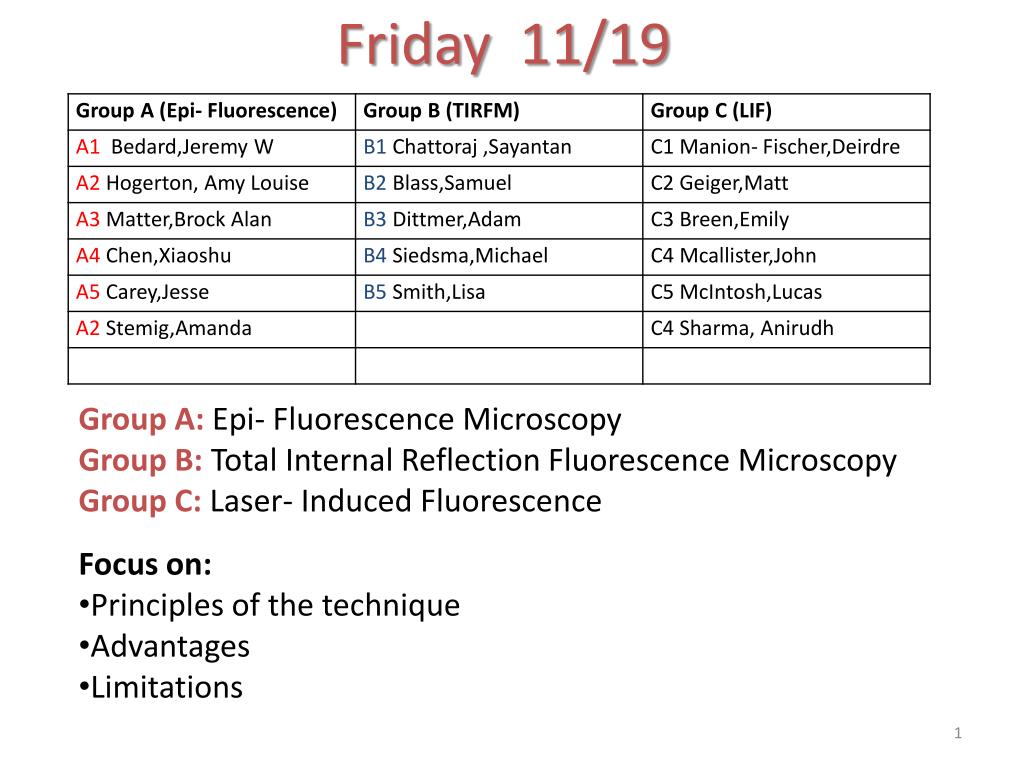 Friday 11/19

| Group A (Epi- Fluorescence) | Group B (TIRFM) | Group C (LIF) |
|---|---|---|
| A1 Bedard,Jeremy W | B1 Chattoraj ,Sayantan | C1 Manion- Fischer,Deirdre |
| A2 Hogerton, Amy Louise | B2 Blass,Samuel | C2 Geiger,Matt |
| A3 Matter,Brock Alan | B3 Dittmer,Adam | C3 Breen,Emily |
| A4 Chen,Xiaoshu | B4 Siedsma,Michael | C4 Mcallister,John |
| A5 Carey,Jesse | B5 Smith,Lisa | C5 McIntosh,Lucas |
| A2 Stemig,Amanda | | C4 Sharma, Anirudh |
| | | |

Group A: Epi- Fluorescence Microscopy
Group B: Total Internal Reflection Fluorescence Microscopy
Group C: Laser- Induced Fluorescence

Focus on:
•Principles of the technique
•Advantages
•Limitations

1